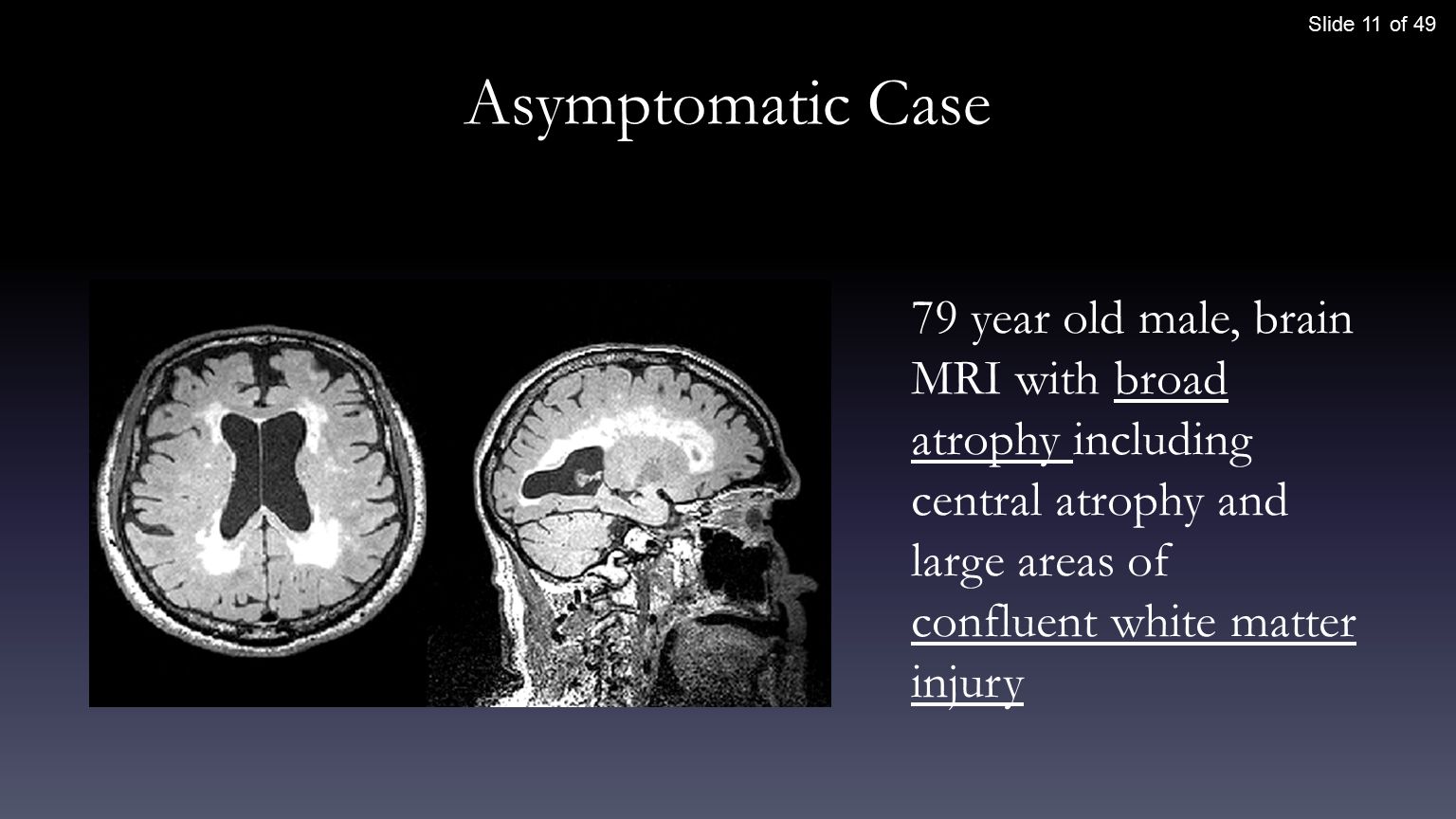 Slide 11 of 49

Asymptomatic Case

79 year old male, brain MRI with broad atrophy including central atrophy and large areas of confluent white matter injury